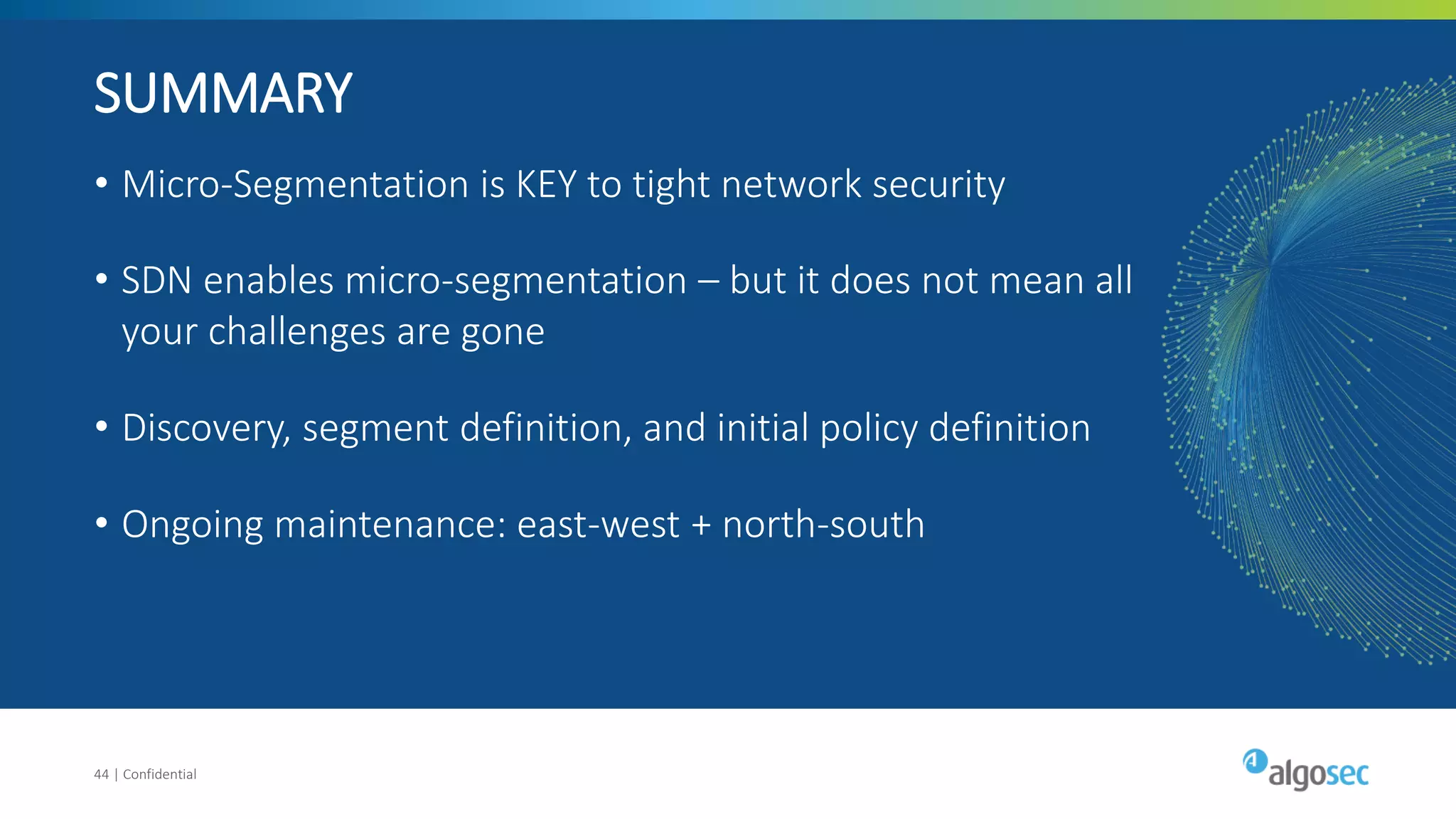 SUMMARY

• Micro-Segmentation is KEY to tight network security

• SDN enables micro-segmentation – but it does not mean all your challenges are gone

• Discovery, segment definition, and initial policy definition

• Ongoing maintenance: east-west + north-south

44 | Confidential

algosec